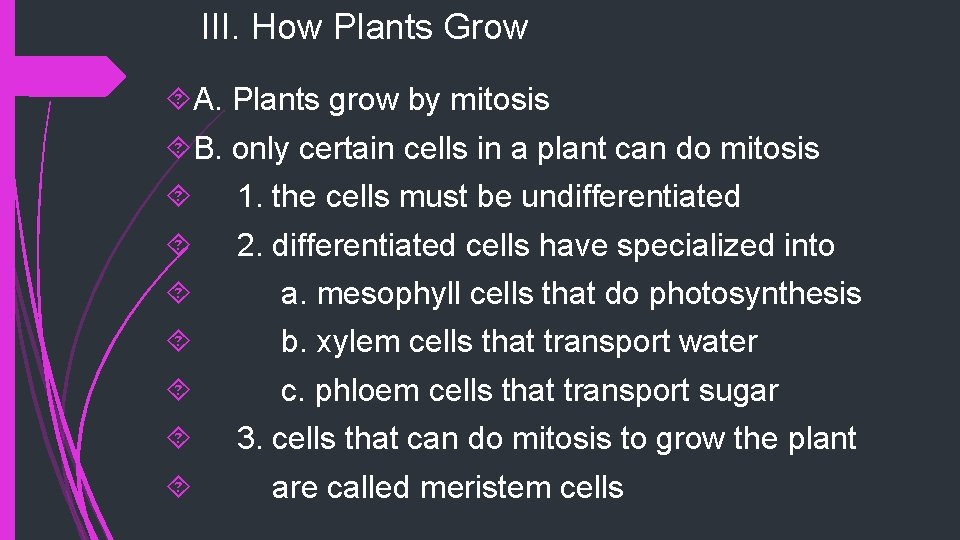 III. How Plants Grow

A. Plants grow by mitosis

B. only certain cells in a plant can do mitosis

1. the cells must be undifferentiated

2. differentiated cells have specialized into

a. mesophyll cells that do photosynthesis

b. xylem cells that transport water

c. phloem cells that transport sugar

3. cells that can do mitosis to grow the plant are called meristem cells